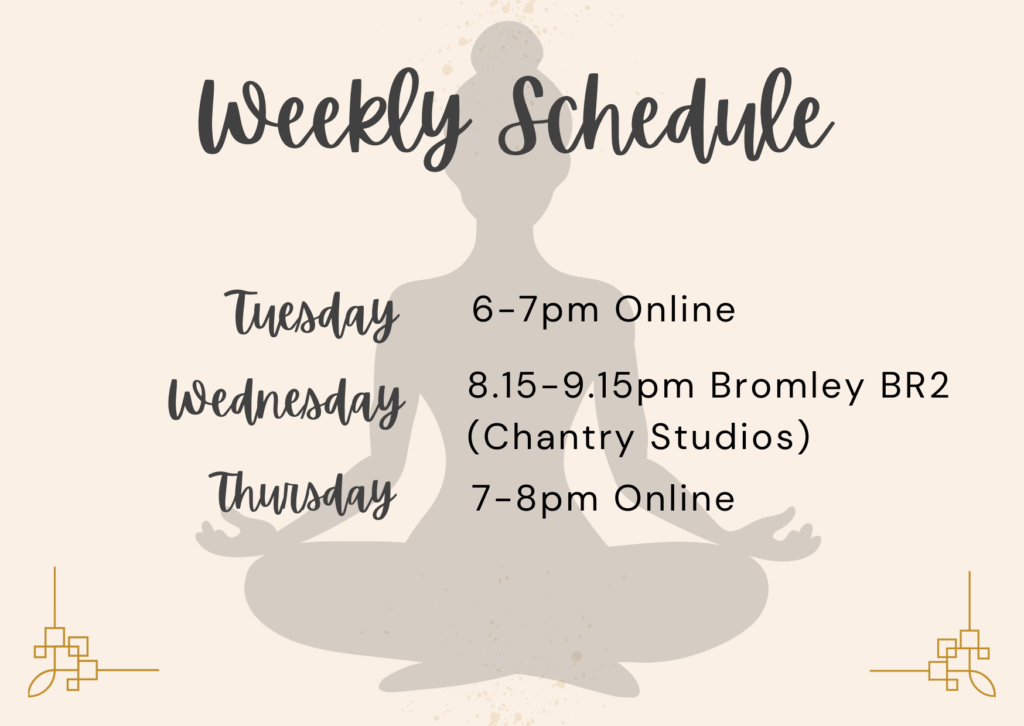 Weekly Schedule

Tuesday 6-7pm Online

Wednesday 8.15-9.15pm Bromley BR2 (Chantry Studios)

Thursday 7-8pm Online